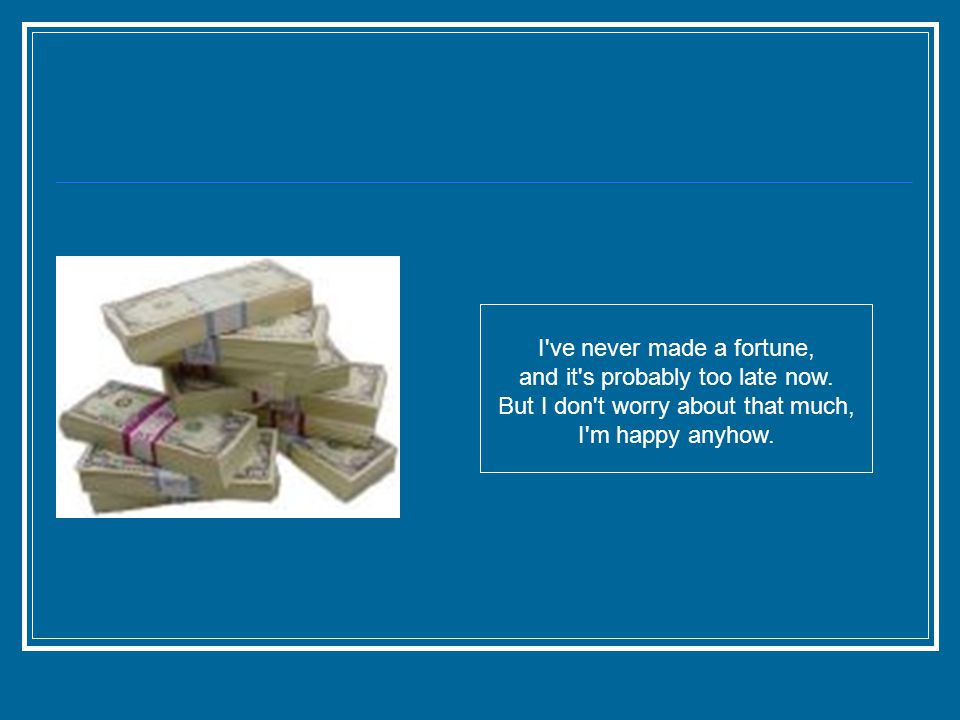 I've never made a fortune,
and it's probably too late now.
But I don't worry about that much,
I'm happy anyhow.